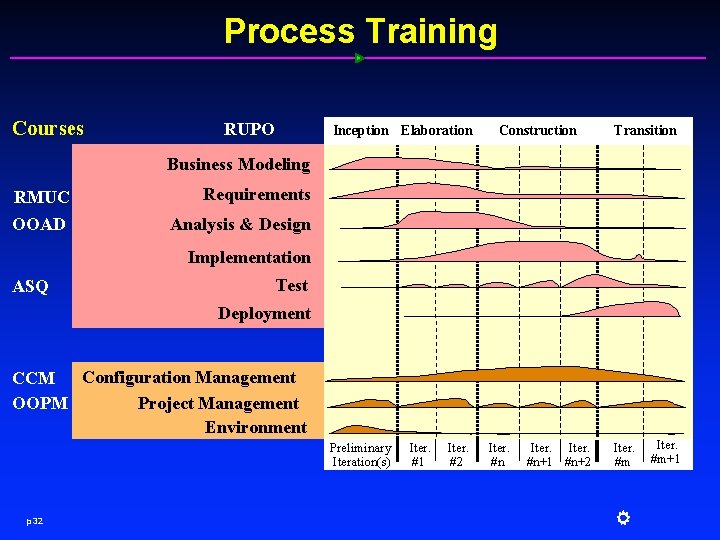 Process Training

Courses

RUPO

Inception Elaboration Construction Transition

Business Modeling

RMUC Requirements

OOAD Analysis & Design

Implementation

ASQ Test

Deployment

CCM Configuration Management

OOPM Project Management

Environment

Preliminary Iteration(s)

Iter. #1

Iter. #2

Iter. #n

Iter. #n+1

Iter. #n+2

Iter. #m

Iter. #m+1

p32